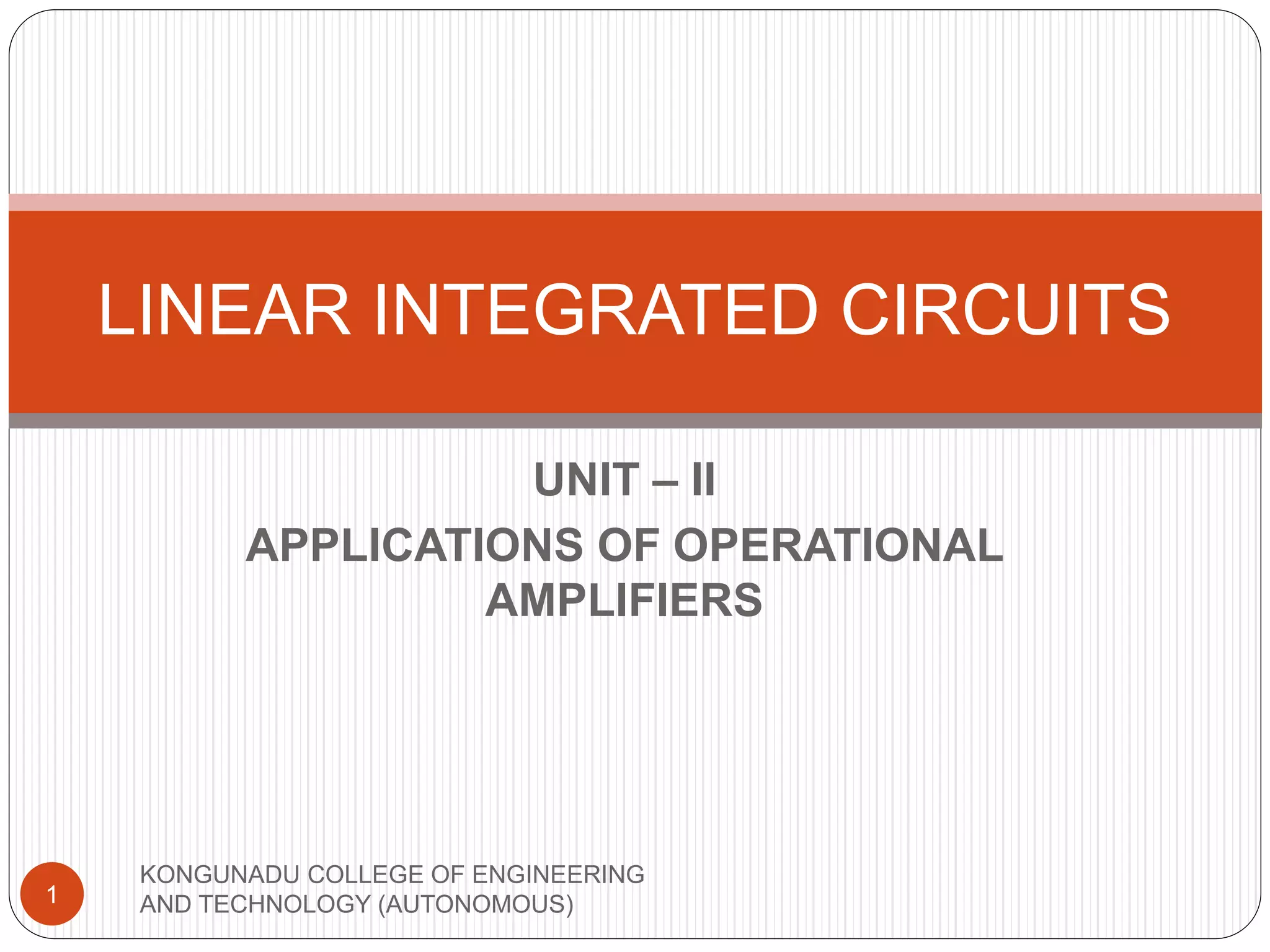 LINEAR INTEGRATED CIRCUITS

UNIT – II

APPLICATIONS OF OPERATIONAL AMPLIFIERS

1

KONGUNADU COLLEGE OF ENGINEERING AND TECHNOLOGY (AUTONOMOUS)